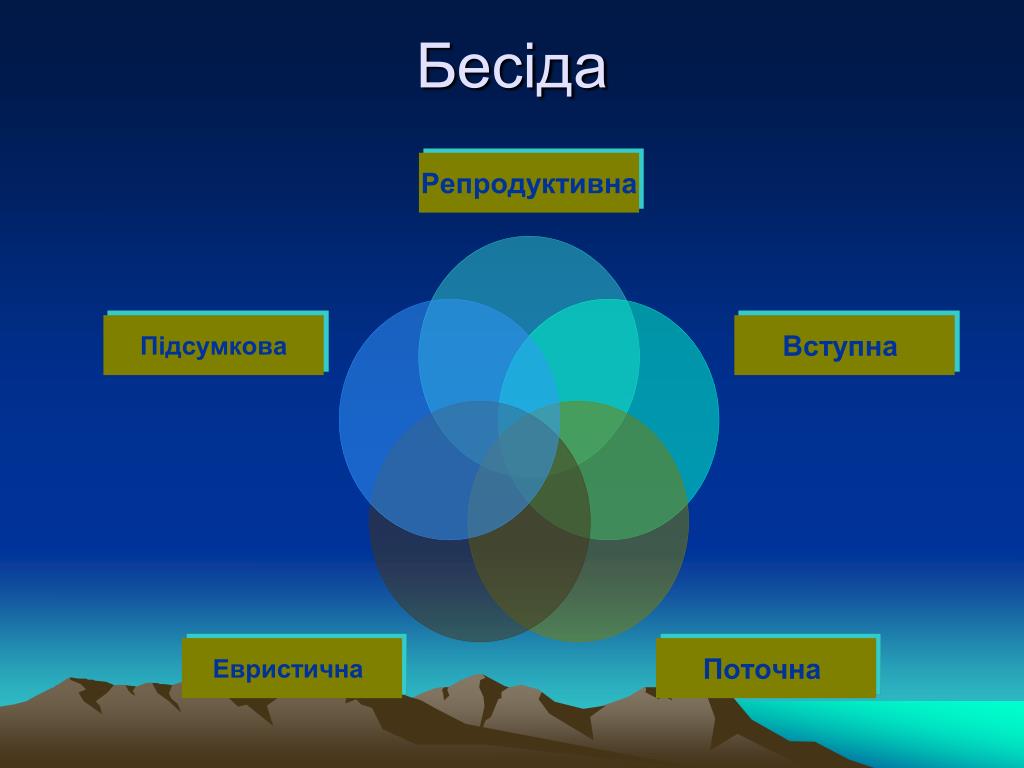 Бесіда

Репродуктивна

Підсумкова

Вступна

Евристична

Поточна